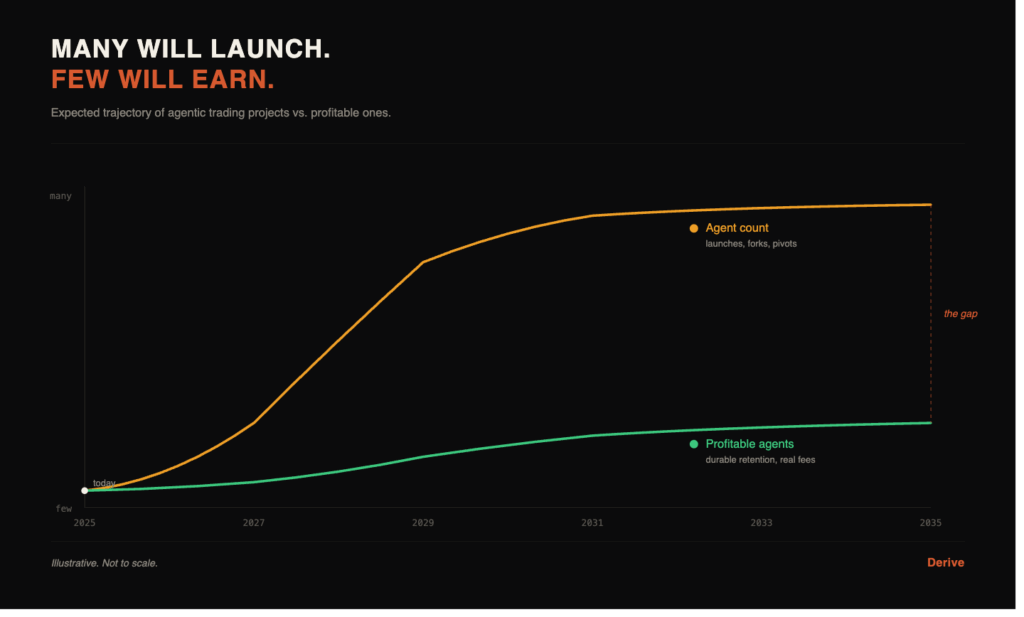 MANY WILL LAUNCH.
FEW WILL EARN.

Expected trajectory of agentic trading projects vs. profitable ones.

many

few

today

Agent count
launches, forks, pivots

the gap

Profitable agents
durable retention, real fees

2025
2027
2029
2031
2033
2035

Illustrative. Not to scale.

Derive